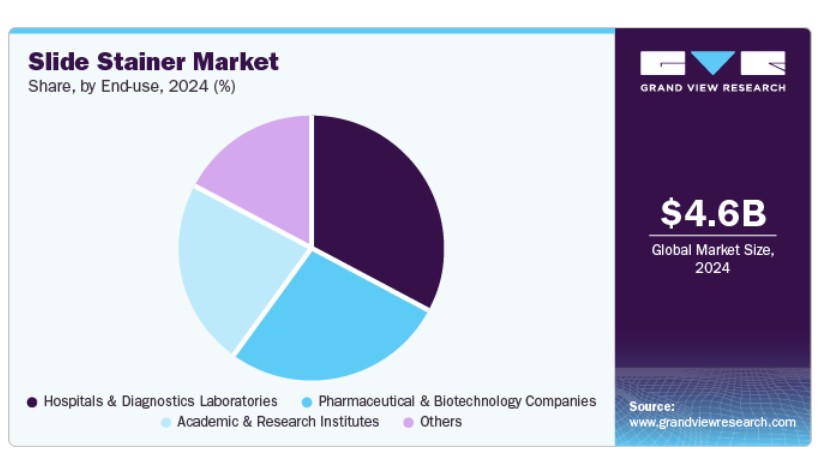 Slide Stainer Market
Share, by End-use, 2024 (%)

Hospitals & Diagnostics Laboratories
Pharmaceutical & Biotechnology Companies
Academic & Research Institutes
Others

GRAND VIEW RESEARCH

$4.6B
Global Market Size, 2024

Source:
www.grandviewresearch.com